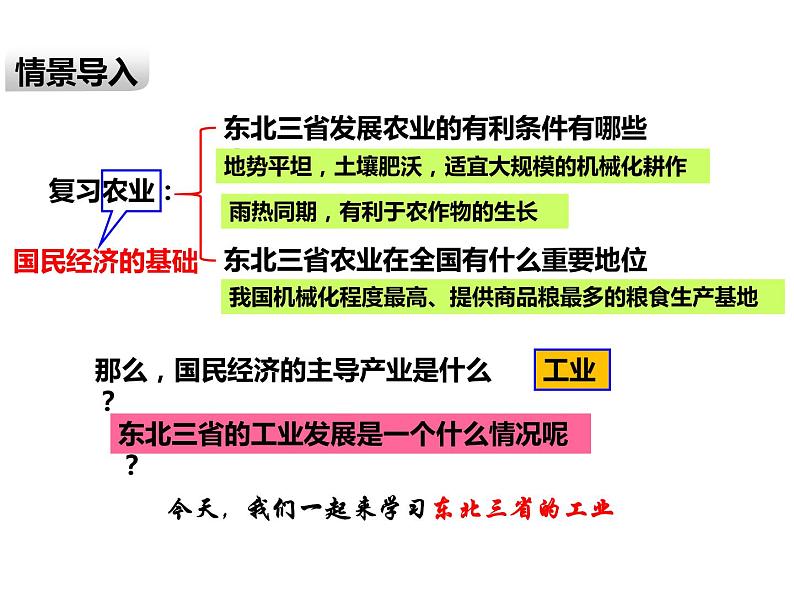 情景导入

复习农业：

国民经济的基础

东北三省发展农业的有利条件有哪些

地势平坦，土壤肥沃，适宜大规模的机械化耕作

雨热同期，有利于农作物的生长

东北三省农业在全国有什么重要地位

我国机械化程度最高、提供商品粮最多的粮食生产基地

那么，国民经济的主导产业是什么？

工业

东北三省的工业发展是一个什么情况呢？

今天，我们一起来学习东北三省的工业